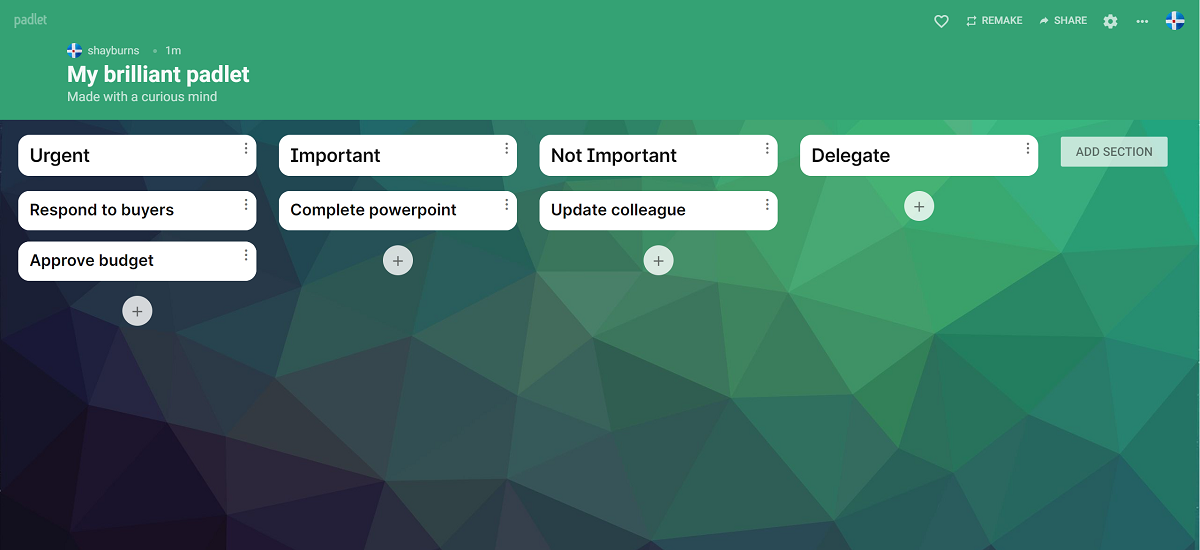 padlet

REMAKE SHARE

shayburns • 1m

My brilliant padlet

Made with a curious mind

Urgent

Respond to buyers

Approve budget

Important

Complete powerpoint

Not Important

Update colleague

Delegate

ADD SECTION